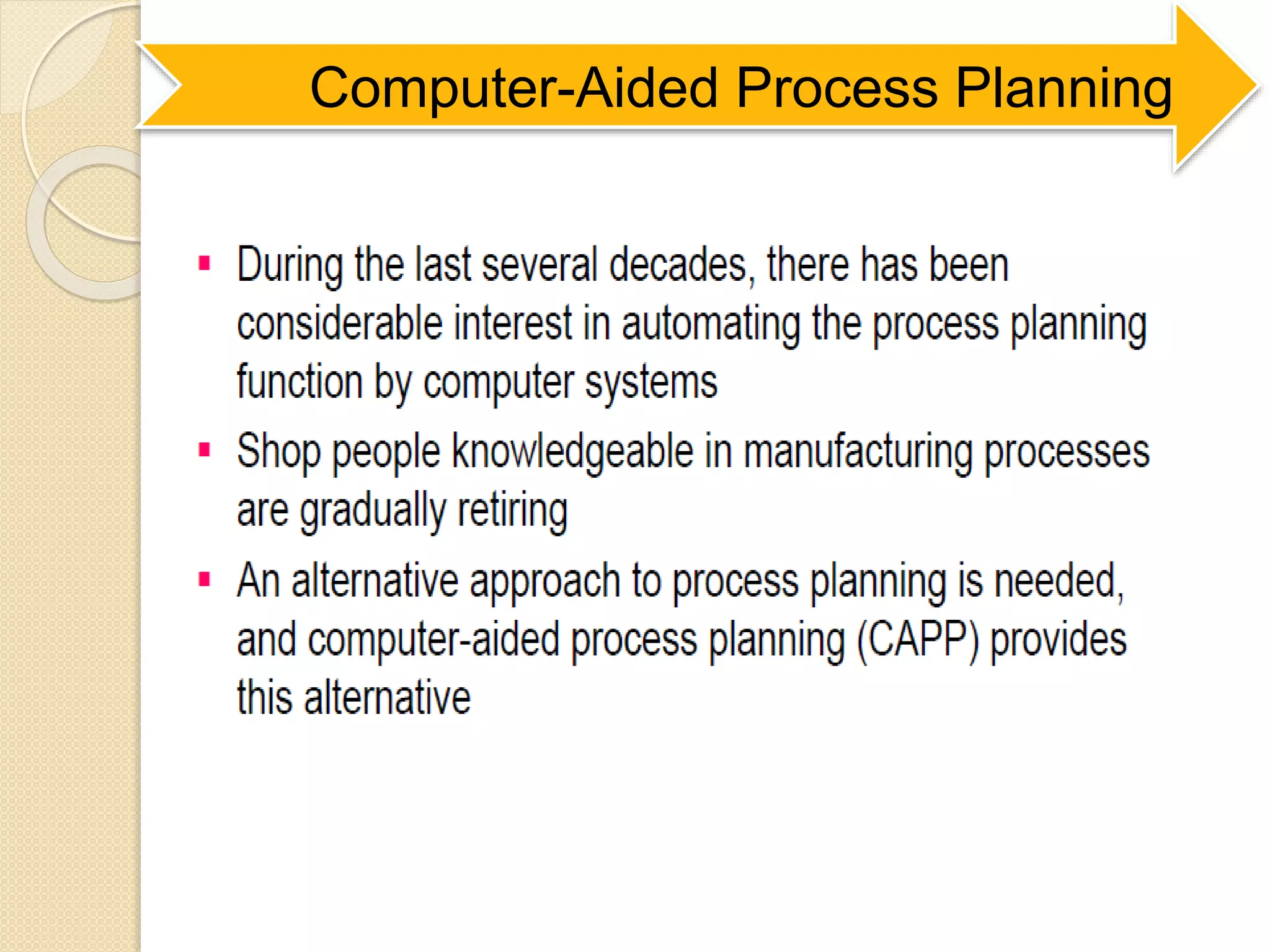 Computer-Aided Process Planning

▪ During the last several decades, there has been considerable interest in automating the process planning function by computer systems

▪ Shop people knowledgeable in manufacturing processes are gradually retiring

▪ An alternative approach to process planning is needed, and computer-aided process planning (CAPP) provides this alternative